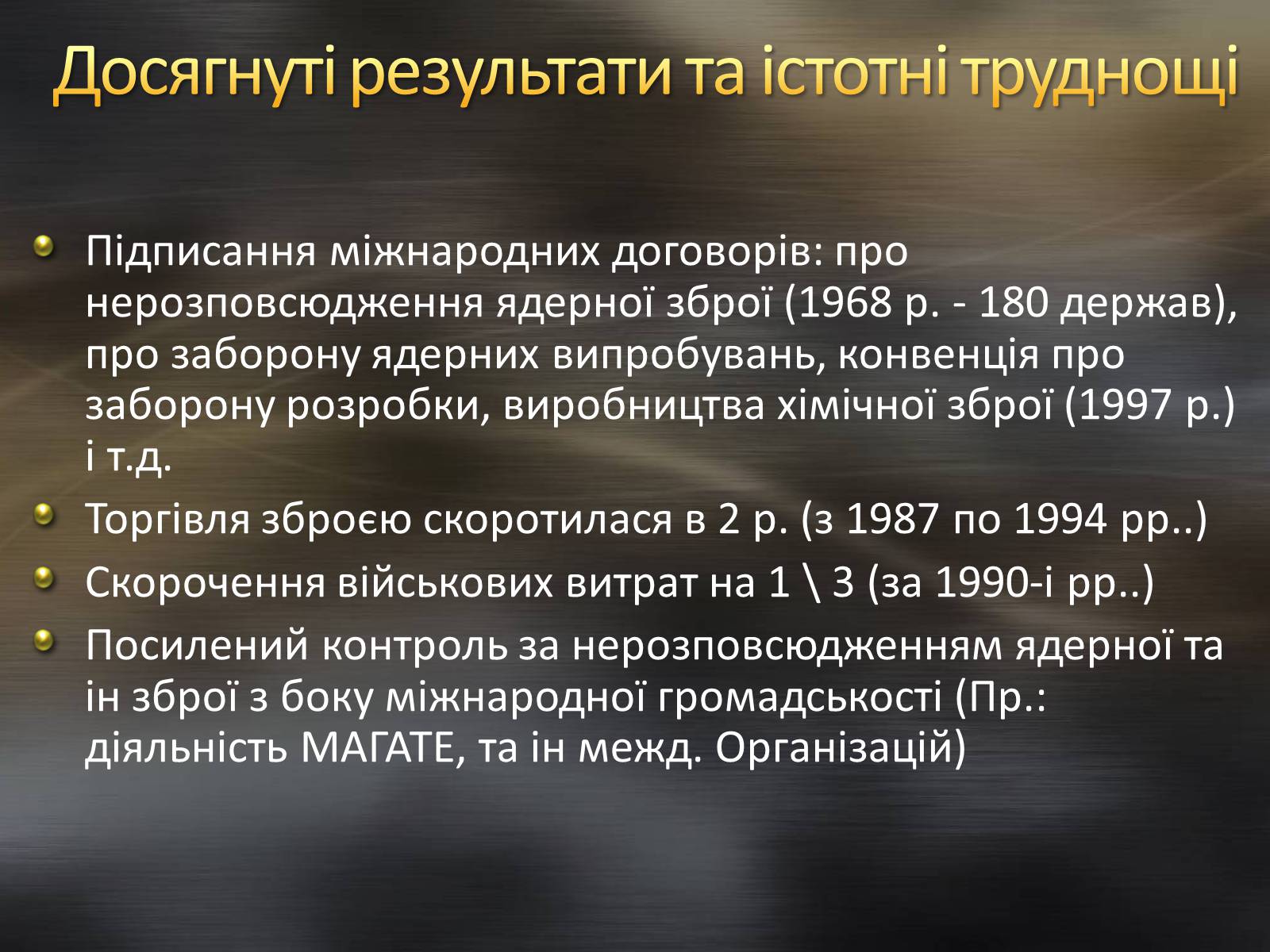 Досягнуті результати та істотні труднощі

Підписання міжнародних договорів: про нерозповсюдження ядерної зброї (1968 р. - 180 держав), про заборону ядерних випробувань, конвенція про заборону розробки, виробництва хімічної зброї (1997 р.) і т.д.

Торгівля зброєю скоротилася в 2 р. (з 1987 по 1994 рр..)

Скорочення військових витрат на 1 \ 3 (за 1990-і рр..)

Посилений контроль за нерозповсюдженням ядерної та ін зброї з боку міжнародної громадськості (Пр.: діяльність МАГАТЕ, та ін межд. Організацій)